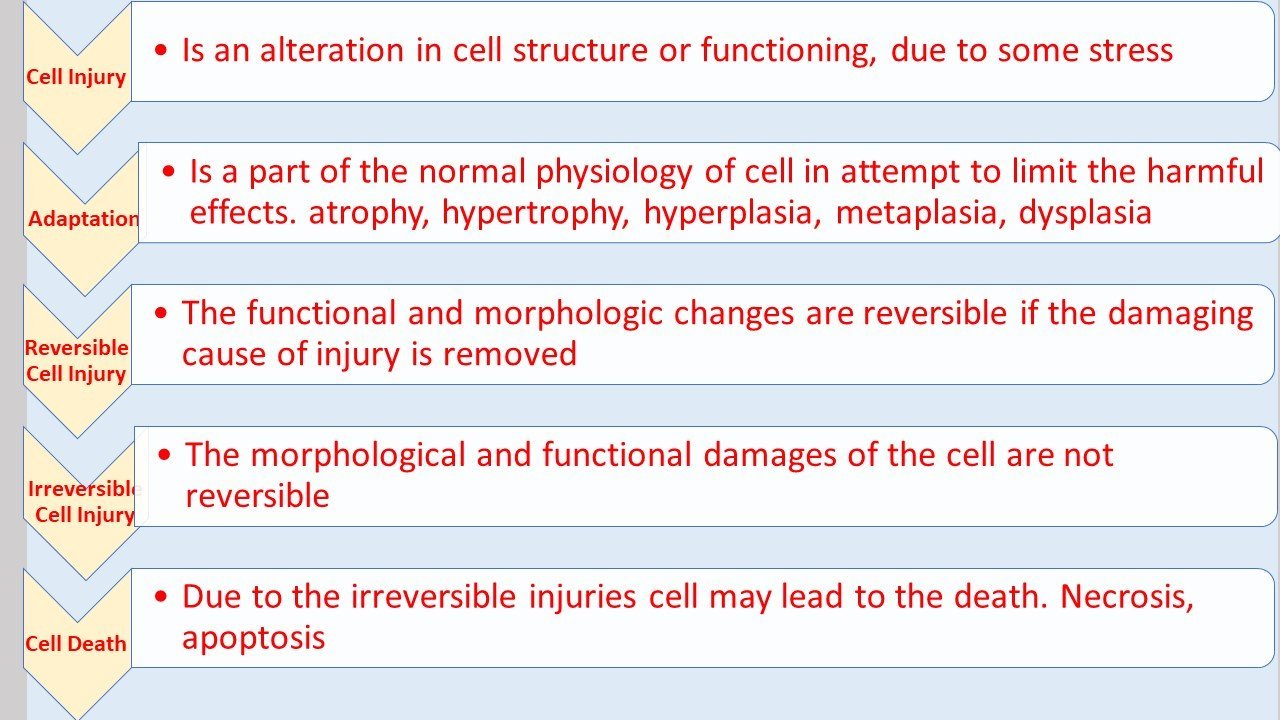 Cell Injury

• Is an alteration in cell structure or functioning, due to some stress

Adaptation

• Is a part of the normal physiology of cell in attempt to limit the harmful effects. atrophy, hypertrophy, hyperplasia, metaplasia, dysplasia

Reversible Cell Injury

• The functional and morphologic changes are reversible if the damaging cause of injury is removed

Irreversible Cell Injury

• The morphological and functional damages of the cell are not reversible

Cell Death

• Due to the irreversible injuries cell may lead to the death. Necrosis, apoptosis